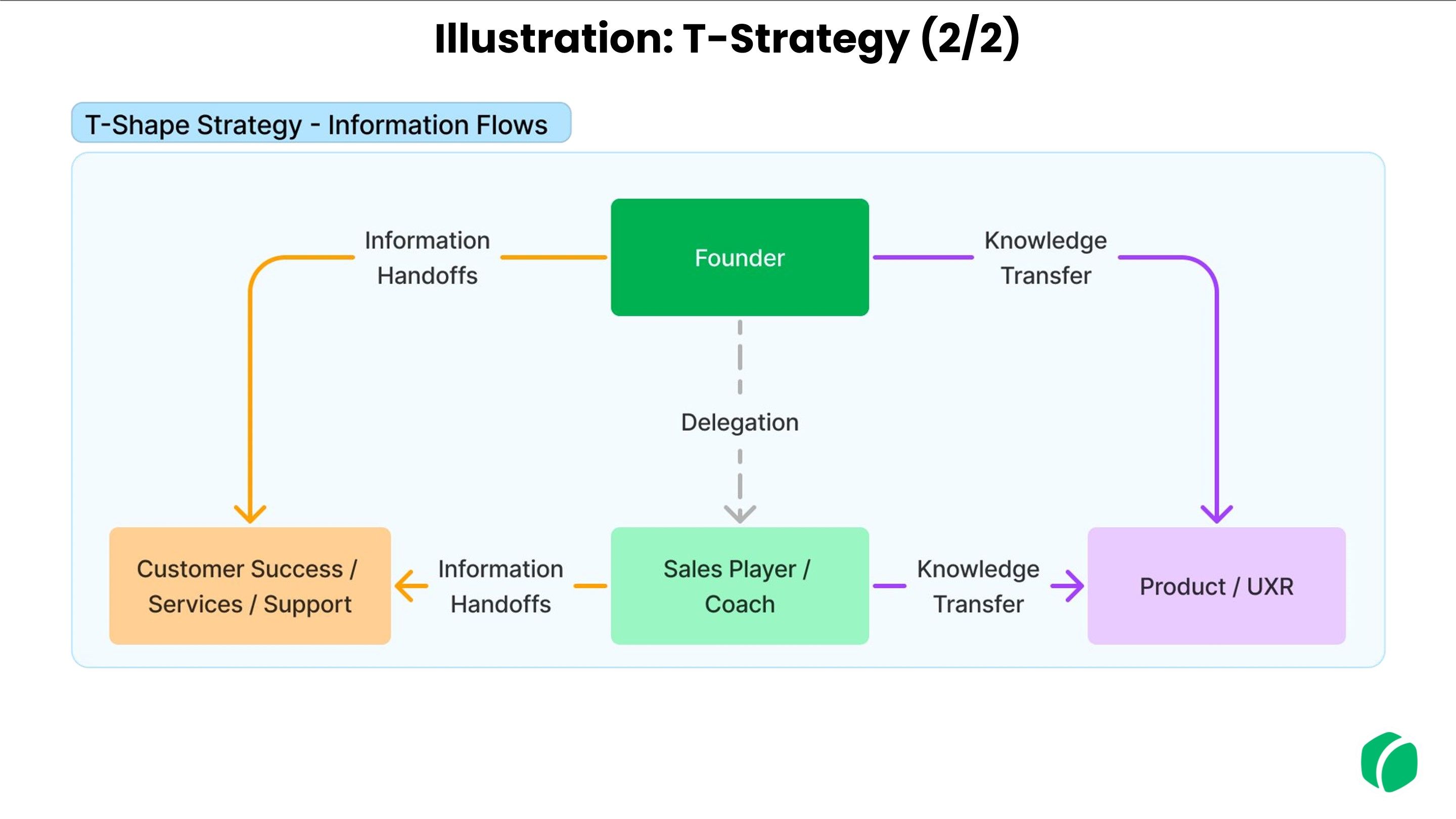 Illustration: T-Strategy (2/2)

T-Shape Strategy - Information Flows

Information Handoffs

Founder

Knowledge Transfer

Delegation

Customer Success / Services / Support

Information Handoffs

Sales Player / Coach

Knowledge Transfer

Product / UXR